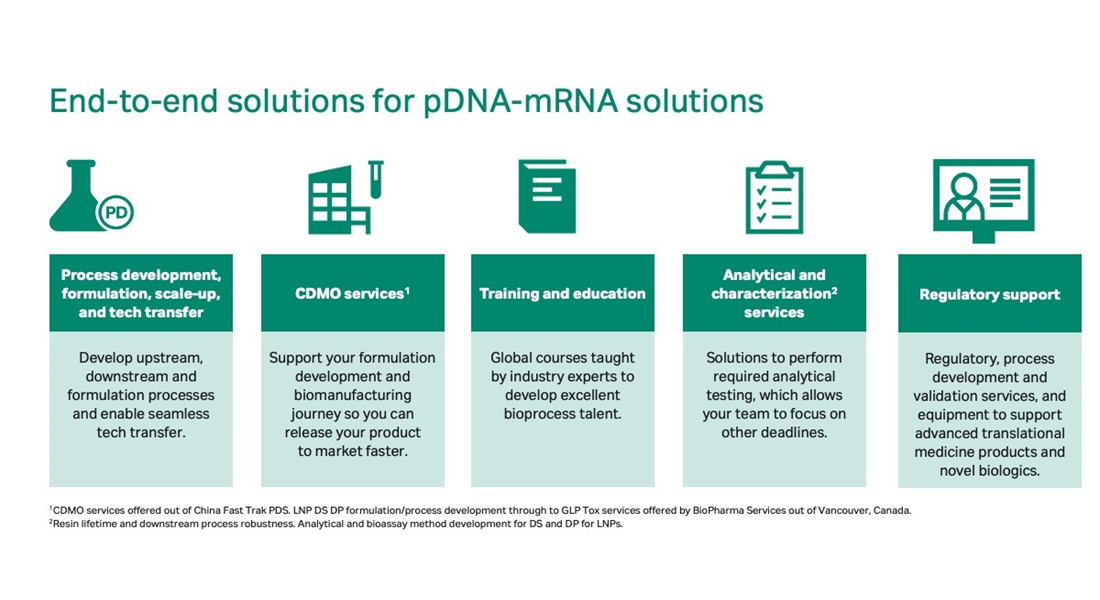 End-to-end solutions for pDNA-mRNA solutions

PD

Process development, formulation, scale-up, and tech transfer

Develop upstream, downstream and formulation processes and enable seamless tech transfer.

CDMO services$^1$

Support your formulation development and biomanufacturing journey so you can release your product to market faster.

Training and education

Global courses taught by industry experts to develop excellent bioprocess talent.

Analytical and characterization$^2$ services

Solutions to perform required analytical testing, which allows your team to focus on other deadlines.

Regulatory support

Regulatory, process development and validation services, and equipment to support advanced translational medicine products and novel biologics.

$^1$CDMO services offered out of China Fast Trak PDS. LNP DS DP formulation/process development through to GLP Tox services offered by BioPharma Services out of Vancouver, Canada.
$^2$Resin lifetime and downstream process robustness. Analytical and bioassay method development for DS and DP for LNPs.